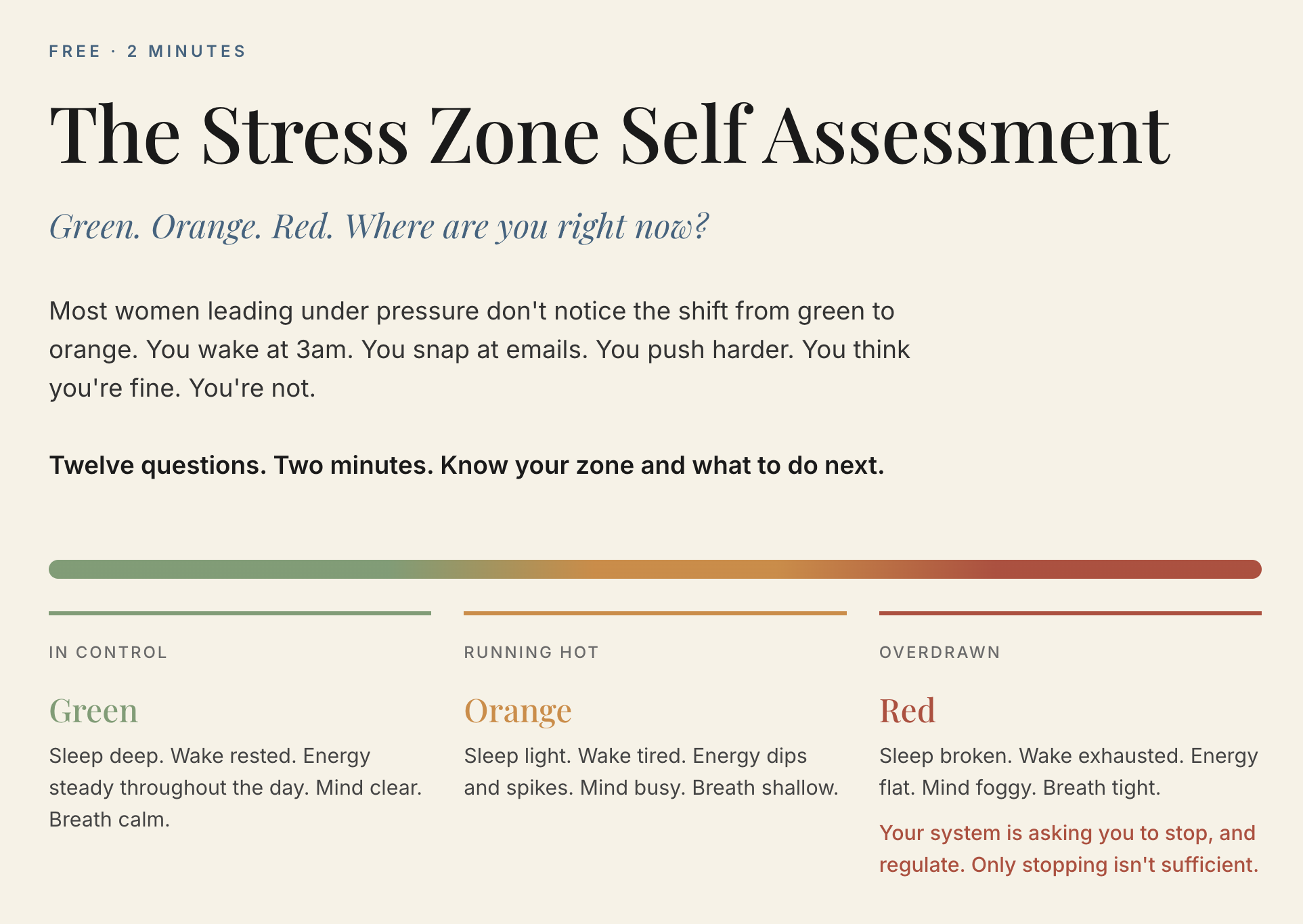 FREE · 2 MINUTES

The Stress Zone Self Assessment

Green. Orange. Red. Where are you right now?

Most women leading under pressure don't notice the shift from green to orange. You wake at 3am. You snap at emails. You push harder. You think you're fine. You're not.

Twelve questions. Two minutes. Know your zone and what to do next.

IN CONTROL

Green

Sleep deep. Wake rested. Energy steady throughout the day. Mind clear. Breath calm.

RUNNING HOT

Orange

Sleep light. Wake tired. Energy dips and spikes. Mind busy. Breath shallow.

OVERDRAWN

Red

Sleep broken. Wake exhausted. Energy flat. Mind foggy. Breath tight.

Your system is asking you to stop, and regulate. Only stopping isn't sufficient.